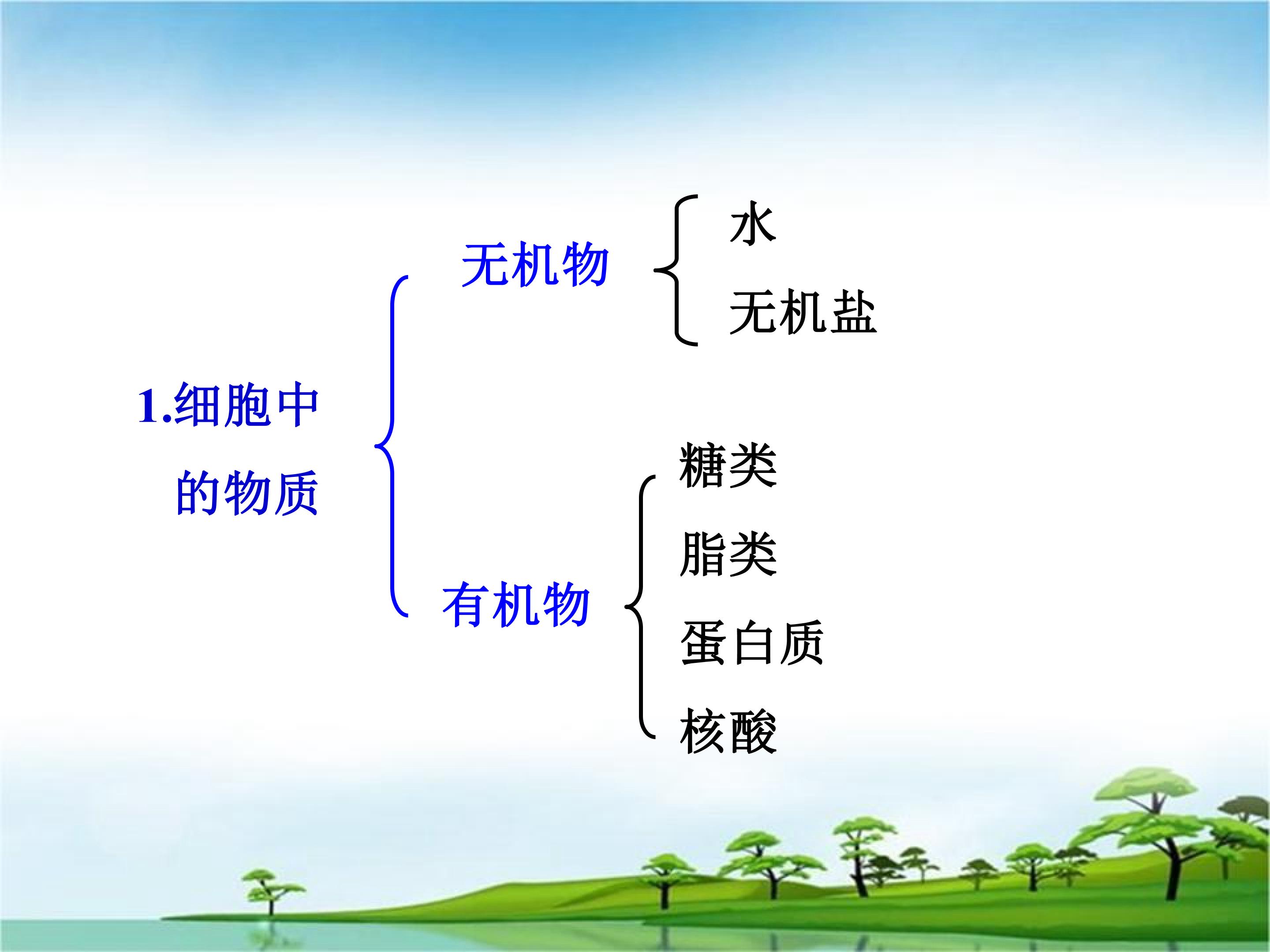 1.细胞中的物质

无机物

水

无机盐

有机物

糖类

脂类

蛋白质

核酸